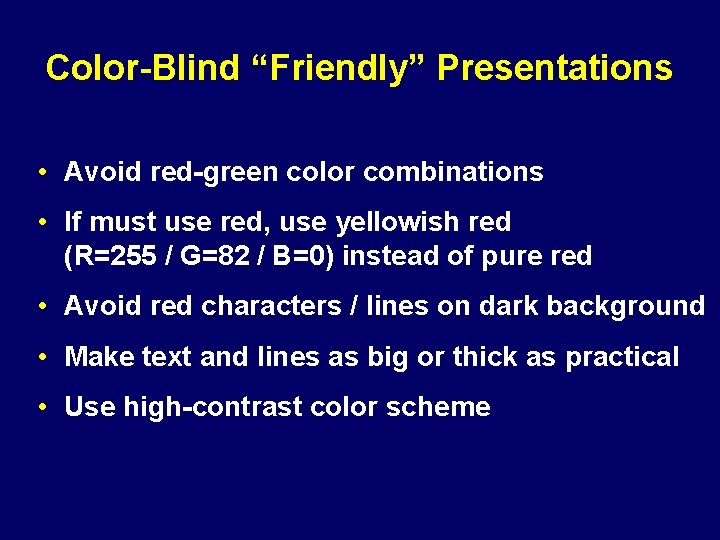 Color-Blind “Friendly” Presentations

• Avoid red-green color combinations

• If must use red, use yellowish red (R=255 / G=82 / B=0) instead of pure red

• Avoid red characters / lines on dark background

• Make text and lines as big or thick as practical

• Use high-contrast color scheme